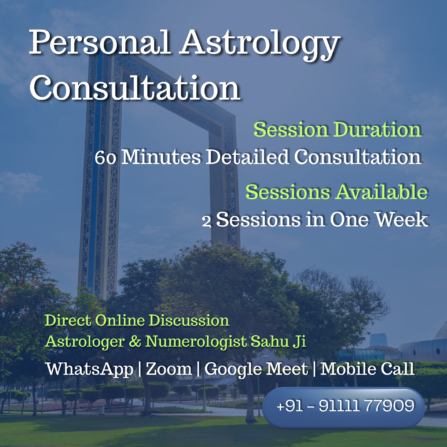 Personal Astrology Consultation

Session Duration
60 Minutes Detailed Consultation

Sessions Available
2 Sessions in One Week

Direct Online Discussion
Astrologer & Numerologist Sahu Ji
WhatsApp | Zoom | Google Meet | Mobile Call

+91 - 91111 77909